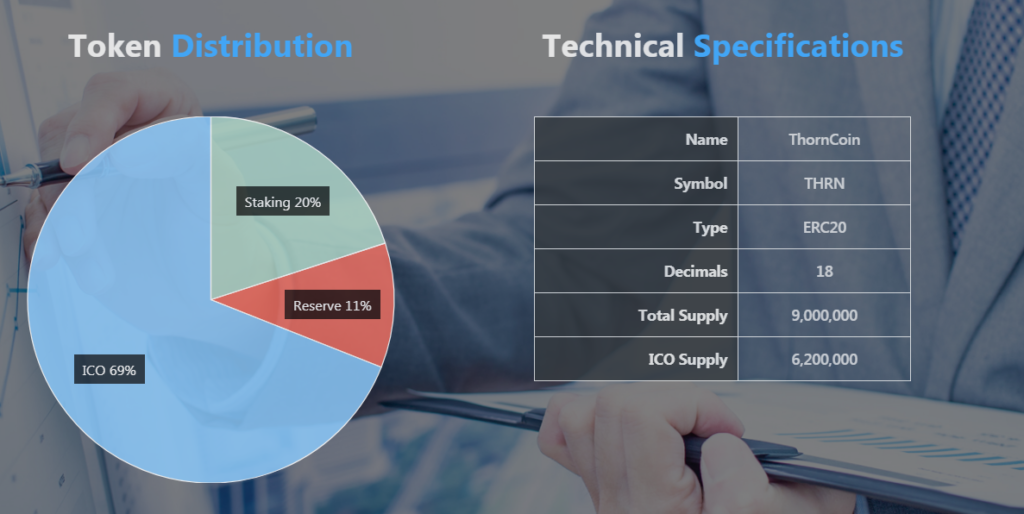 Token Distribution

Staking 20%

Reserve 11%

ICO 69%

Technical Specifications

| Name | ThornCoin |
|---|---|
| Symbol | THRN |
| Type | ERC20 |
| Decimals | 18 |
| Total Supply | 9,000,000 |
| ICO Supply | 6,200,000 |